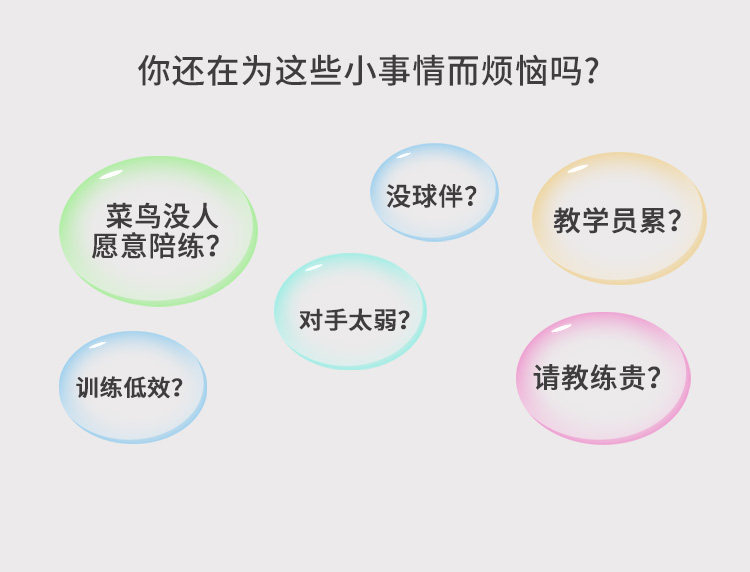 你还在为这些小事情而烦恼吗?

菜鸟没人愿意陪练?

没球伴?

教学员累?

对手太弱?

训练低效?

请教练贵?